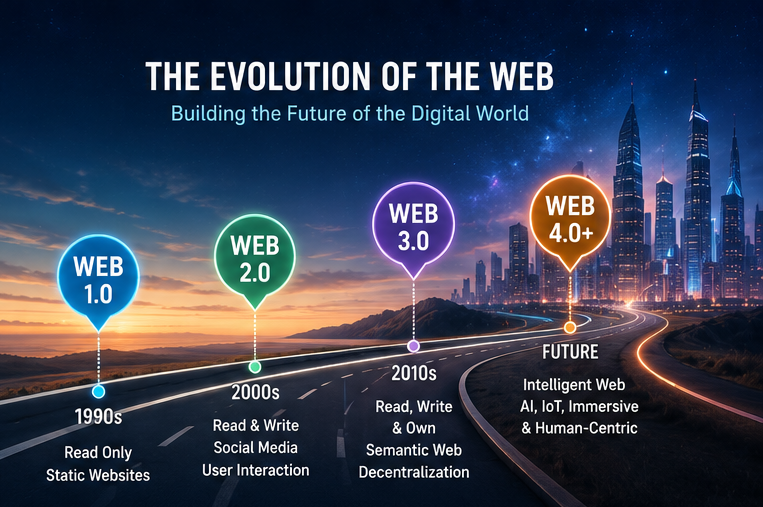 THE EVOLUTION OF THE WEB
Building the Future of the Digital World

WEB 1.0
1990s
Read Only
Static Websites

WEB 2.0
2000s
Read & Write
Social Media
User Interaction

WEB 3.0
2010s
Read, Write & Own
Semantic Web
Decentralization

WEB 4.0+
FUTURE
Intelligent Web
AI, IoT, Immersive & Human-Centric